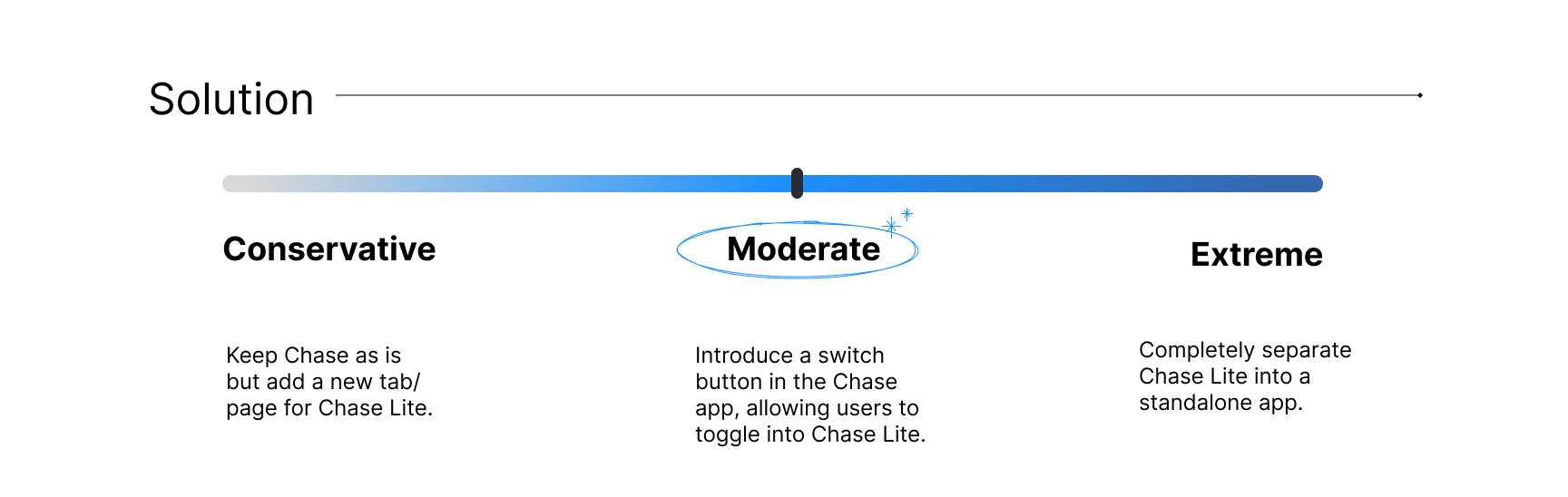 Solution

Conservative

Keep Chase as is but add a new tab/ page for Chase Lite.

Moderate

Introduce a switch button in the Chase app, allowing users to toggle into Chase Lite.

Extreme

Completely separate Chase Lite into a standalone app.